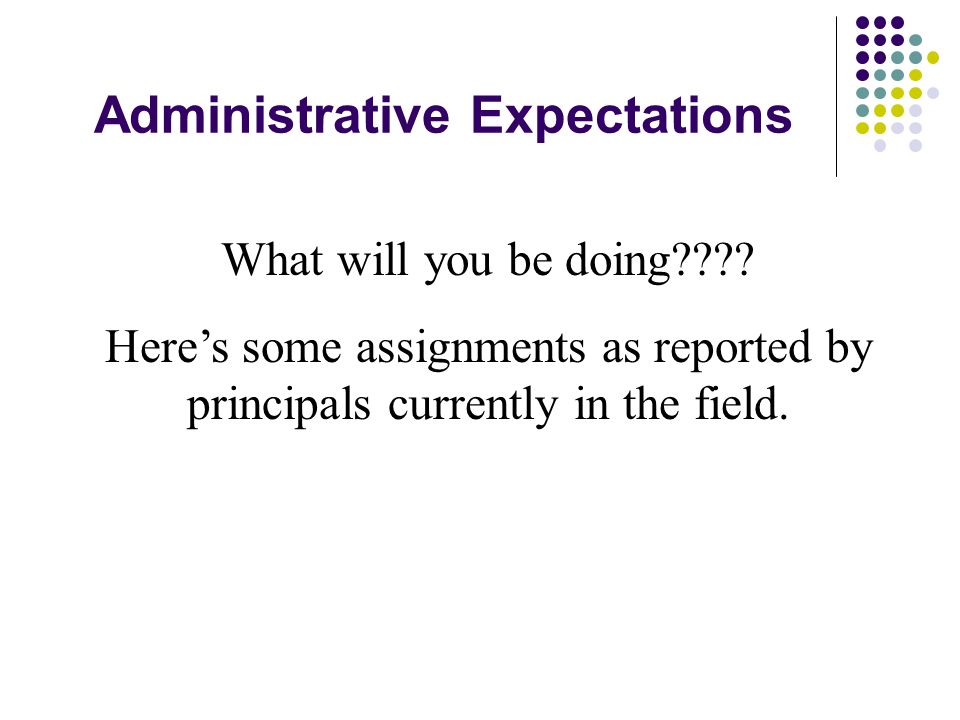 Administrative Expectations

What will you be doing????

Here’s some assignments as reported by principals currently in the field.